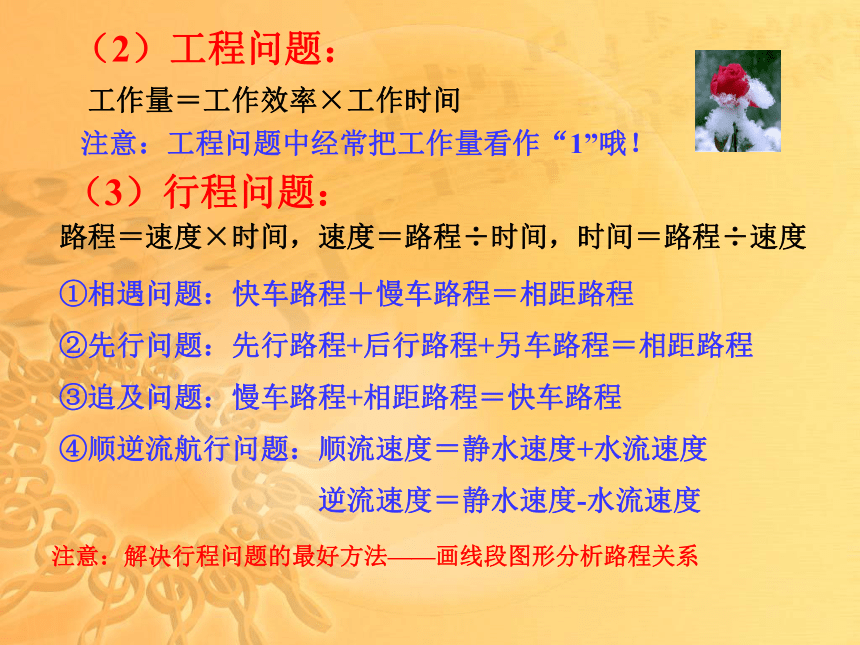 （2）工程问题：

工作量＝工作效率×工作时间

注意：工程问题中经常把工作量看作“1”哦！

（3）行程问题：

路程＝速度×时间，速度＝路程÷时间，时间＝路程÷速度

①相遇问题：快车路程＋慢车路程＝相距路程

②先行问题：先行路程+后行路程+另车路程＝相距路程

③追及问题：慢车路程+相距路程＝快车路程

④顺逆流航行问题：顺流速度＝静水速度+水流速度

逆流速度＝静水速度-水流速度

注意：解决行程问题的最好方法——画线段图形分析路程关系